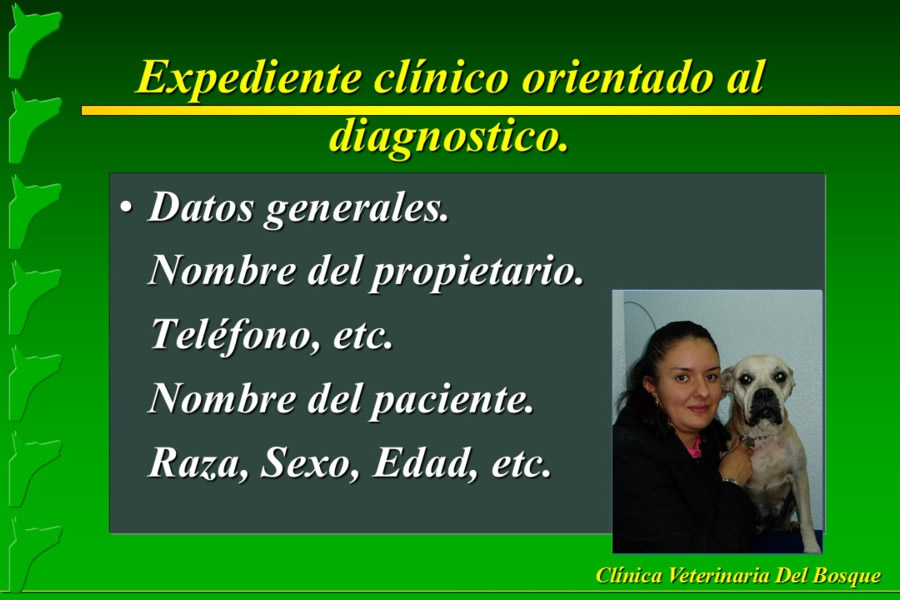 Expediente clínico orientado al diagnostico.

• Datos generales.
Nombre del propietario.
Teléfono, etc.
Nombre del paciente.
Raza, Sexo, Edad, etc.

Clínica Veterinaria Del Bosque